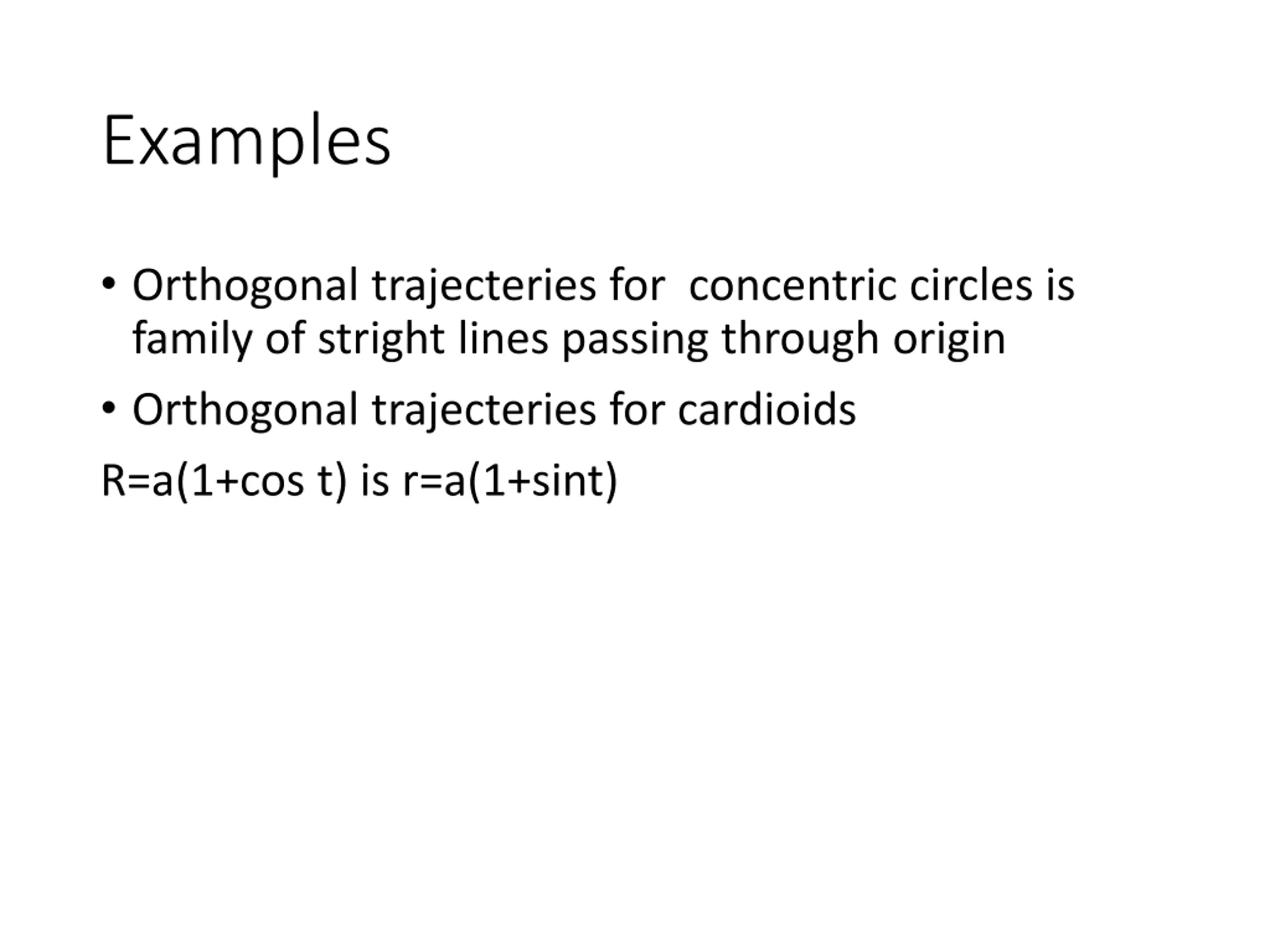 Examples

• Orthogonal trajecteries for concentric circles is family of stright lines passing through origin

• Orthogonal trajecteries for cardioids

R=a(1+cos t) is r=a(1+sint)